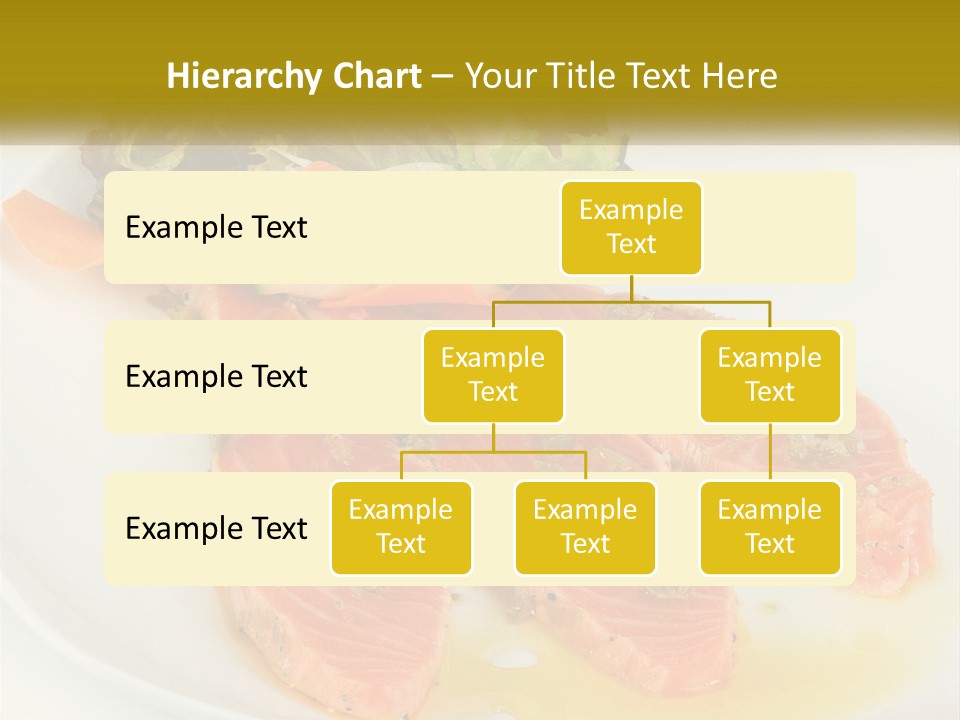 Hierarchy Chart – Your Title Text Here

Example Text

Example Text

Example Text

Example Text

Example Text

Example Text

Example Text

Example Text

Example Text